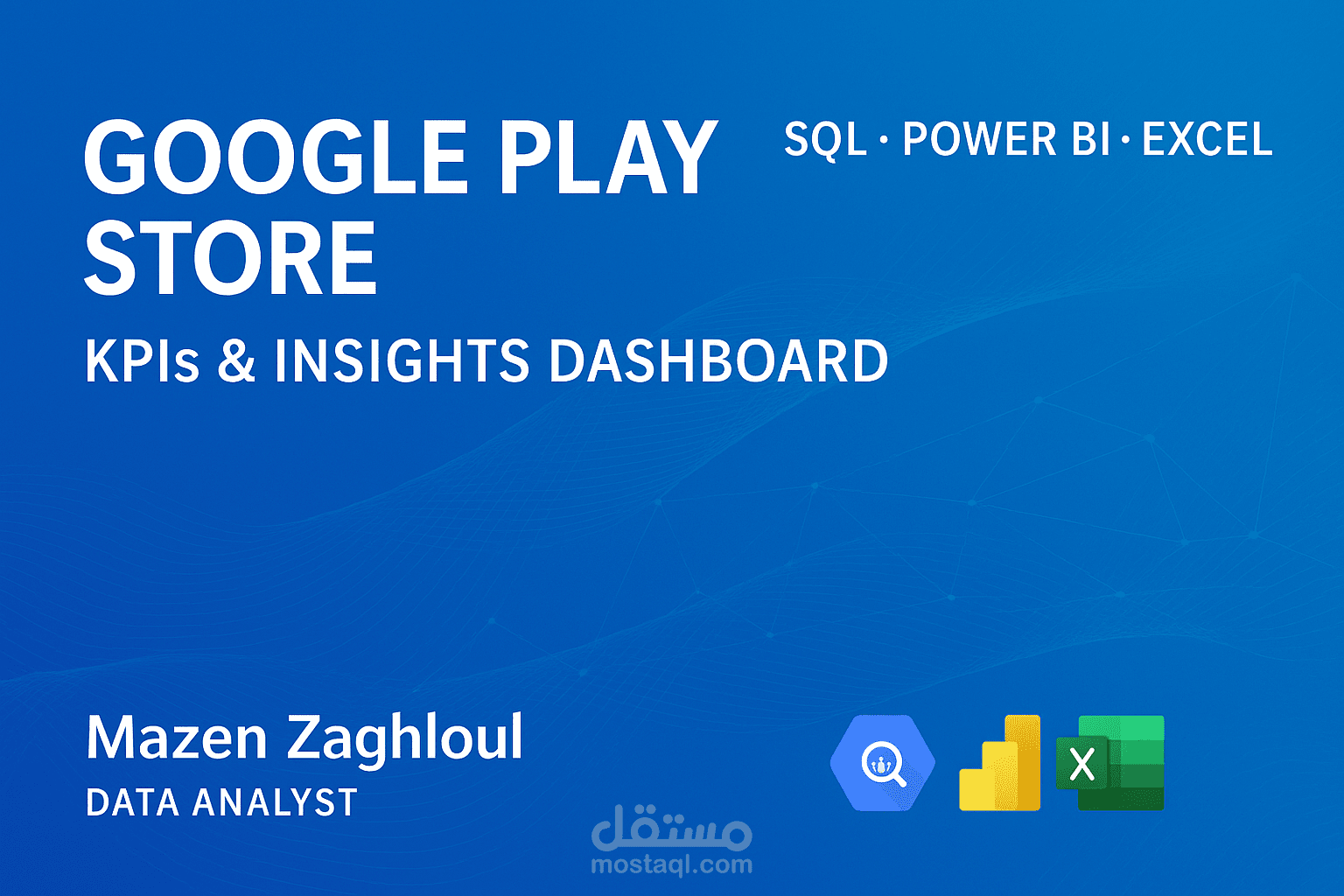 GOOGLE PLAY STORE

SQL · POWER BI · EXCEL

KPIs & INSIGHTS DASHBOARD

Mazen Zaghloul
DATA ANALYST

X

مستقل
mostaql.com